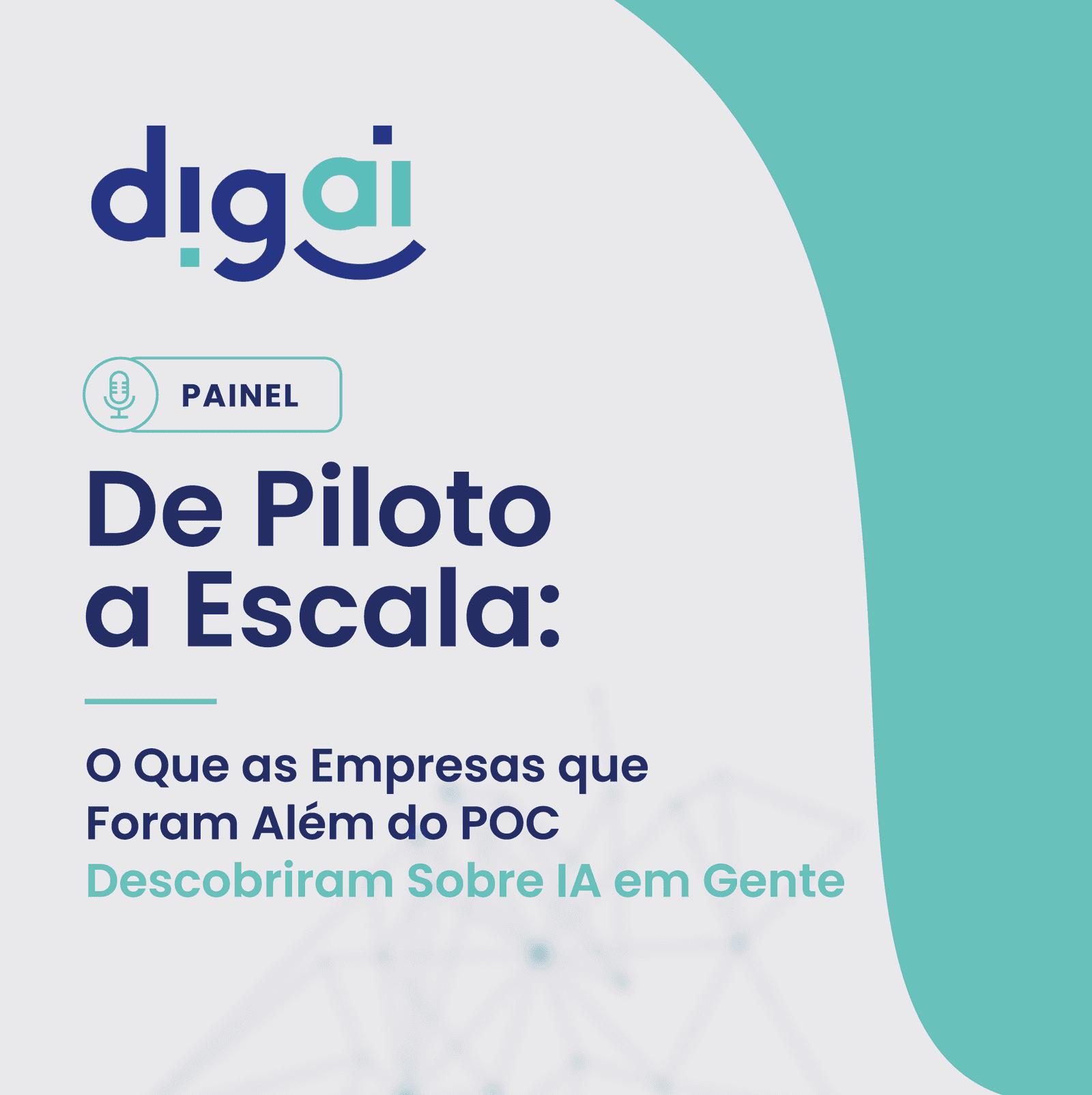 digai

PAINEL

De Piloto a Escala:

O Que as Empresas que Foram Além do POC Descobriram Sobre IA em Gente